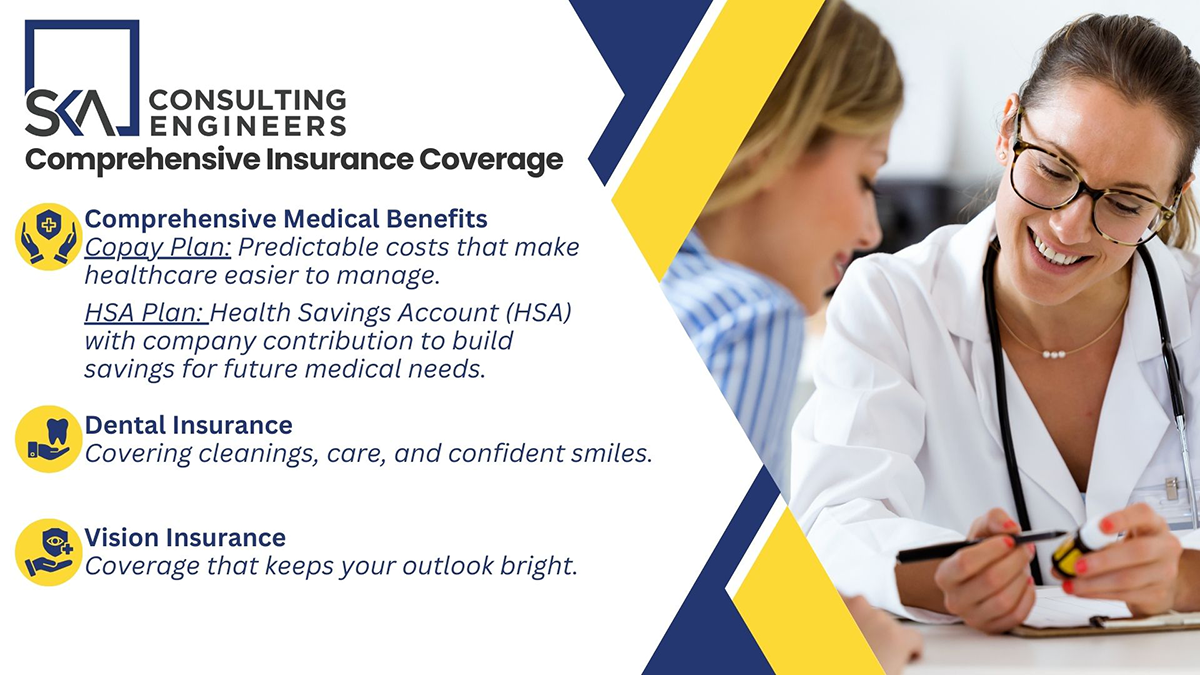 SKA CONSULTING ENGINEERS

Comprehensive Insurance Coverage

Comprehensive Medical Benefits
Copay Plan: Predictable costs that make healthcare easier to manage.

HSA Plan: Health Savings Account (HSA) with company contribution to build savings for future medical needs.

Dental Insurance
Covering cleanings, care, and confident smiles.

Vision Insurance
Coverage that keeps your outlook bright.